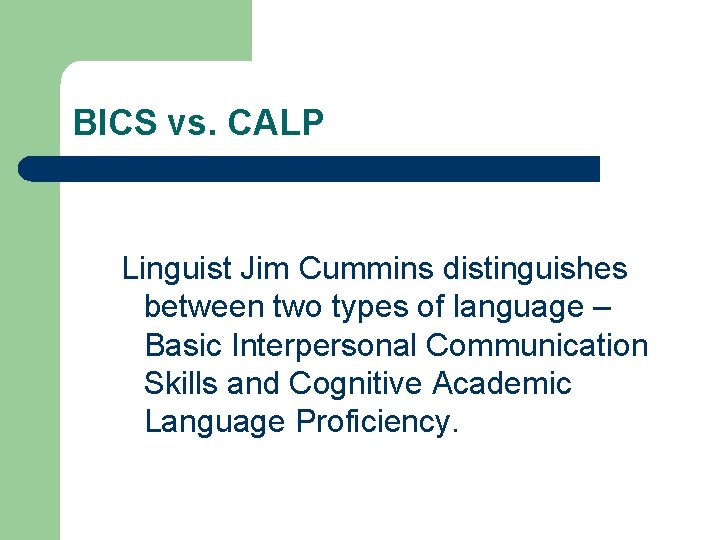 BICS vs. CALP

Linguist Jim Cummins distinguishes between two types of language – Basic Interpersonal Communication Skills and Cognitive Academic Language Proficiency.